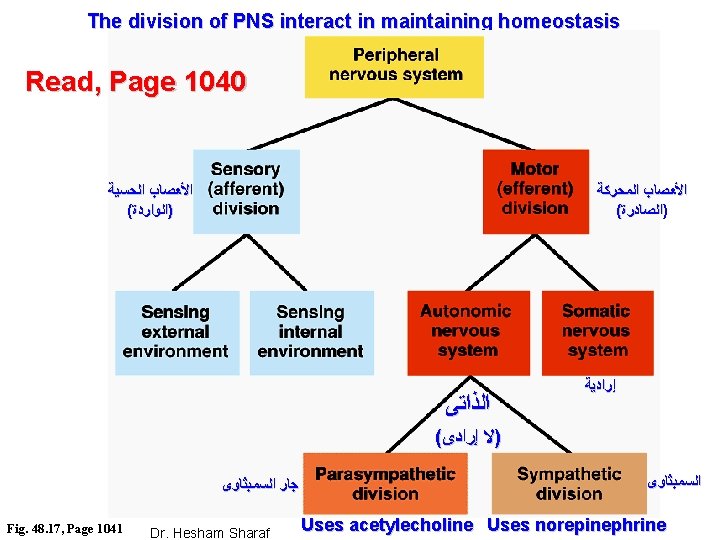 The division of PNS interact in maintaining homeostasis

Read, Page 1040

Peripheral nervous system

الأعصاب الحسية (الواردة)

Sensory (afferent) division

Motor (efferent) division

الأعصاب المحركة (الصادرة)

Sensing external environment

Sensing internal environment

Autonomic nervous system

Somatic nervous system

إرادية

الذاتى (لا إرادى)

جار السمبثاوى

Parasympathetic division

Sympathetic division

السمبثاوى

Fig. 48.17, Page 1041

Dr. Hesham Sharaf

Uses acetylecholine

Uses norepinephrine